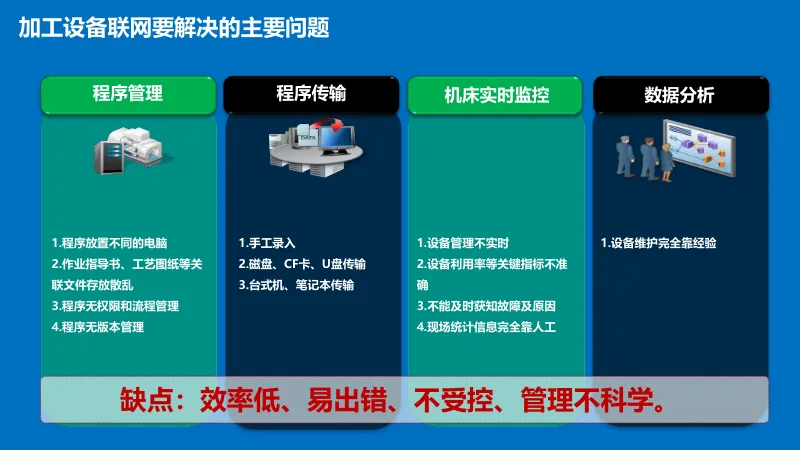 加工设备联网要解决的主要问题

程序管理

1.程序放置不同的电脑
2.作业指导书、工艺图纸等关联文件存放散乱
3.程序无权限和流程管理
4.程序无版本管理

程序传输

DATA

1.手工录入
2.磁盘、CF卡、U盘传输
3.台式机、笔记本传输

机床实时监控

1.设备管理不实时
2.设备利用率等关键指标不准确
3.不能及时获知故障及原因
4.现场统计信息完全靠人工

数据分析

1.设备维护完全靠经验

缺点：效率低、易出错、不受控、管理不科学。